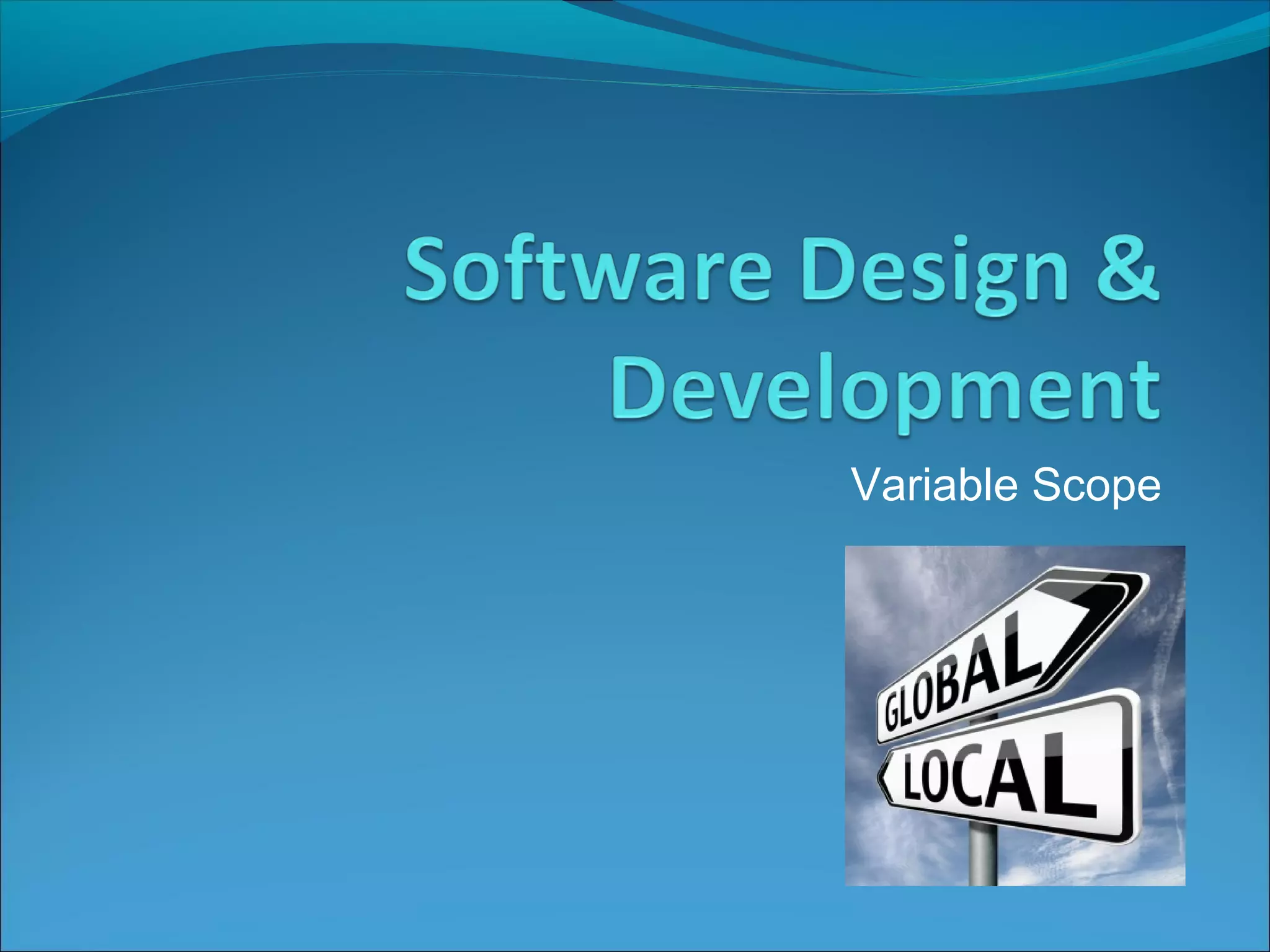 Software Design & Development

Variable Scope

GLOBAL

LOCAL